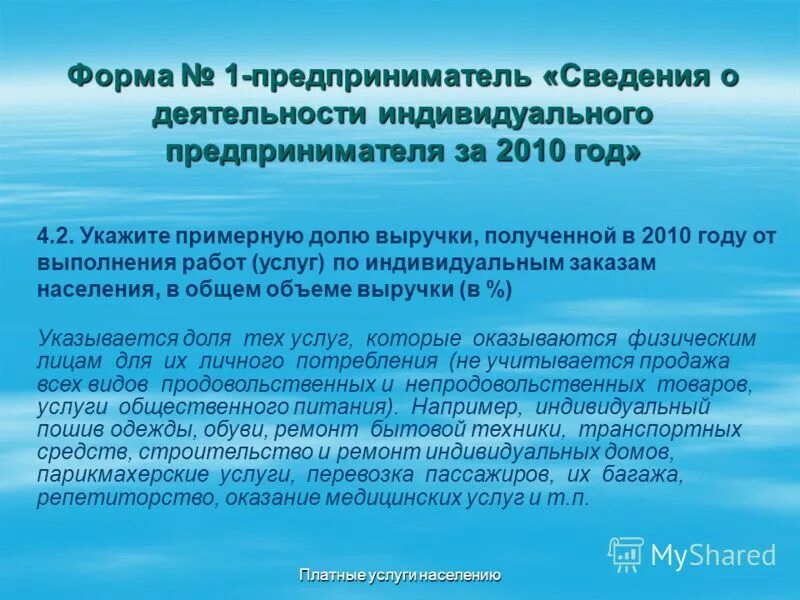 Форма № 1-предприниматель «Сведения о деятельности индивидуального предпринимателя за 2010 год»

4.2. Укажите примерную долю выручки, полученной в 2010 году от выполнения работ (услуг) по индивидуальным заказам населения, в общем объеме выручки (в %)

Указывается доля тех услуг, которые оказываются физическим лицам для их личного потребления (не учитывается продажа всех видов продовольственных и непродовольственных товаров, услуги общественного питания). Например, индивидуальный пошив одежды, обуви, ремонт бытовой техники, транспортных средств, строительство и ремонт индивидуальных домов, парикмахерские услуги, перевозка пассажиров, их багажа, репетиторство, оказание медицинских услуг и т.п.

MyShared

Платные услуги населению